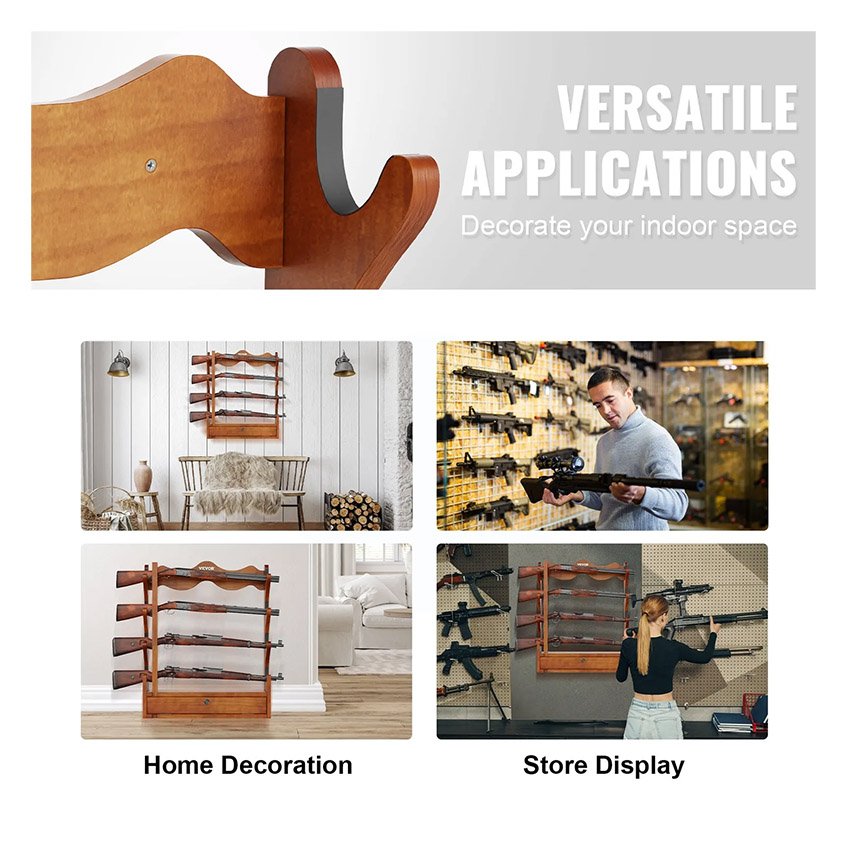 VERSATILE APPLICATIONS

Decorate your indoor space

VEVOR

Home Decoration

Store Display